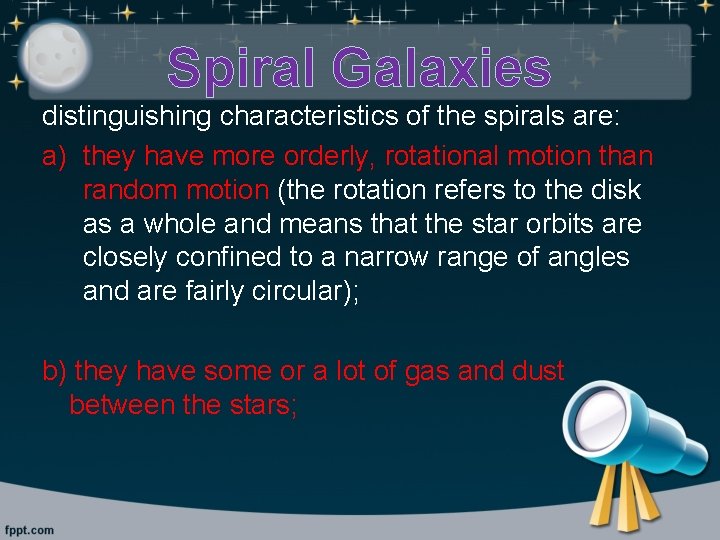 Spiral Galaxies

distinguishing characteristics of the spirals are:

a) they have more orderly, rotational motion than random motion (the rotation refers to the disk as a whole and means that the star orbits are closely confined to a narrow range of angles and are fairly circular);

b) they have some or a lot of gas and dust between the stars;

fppt.com